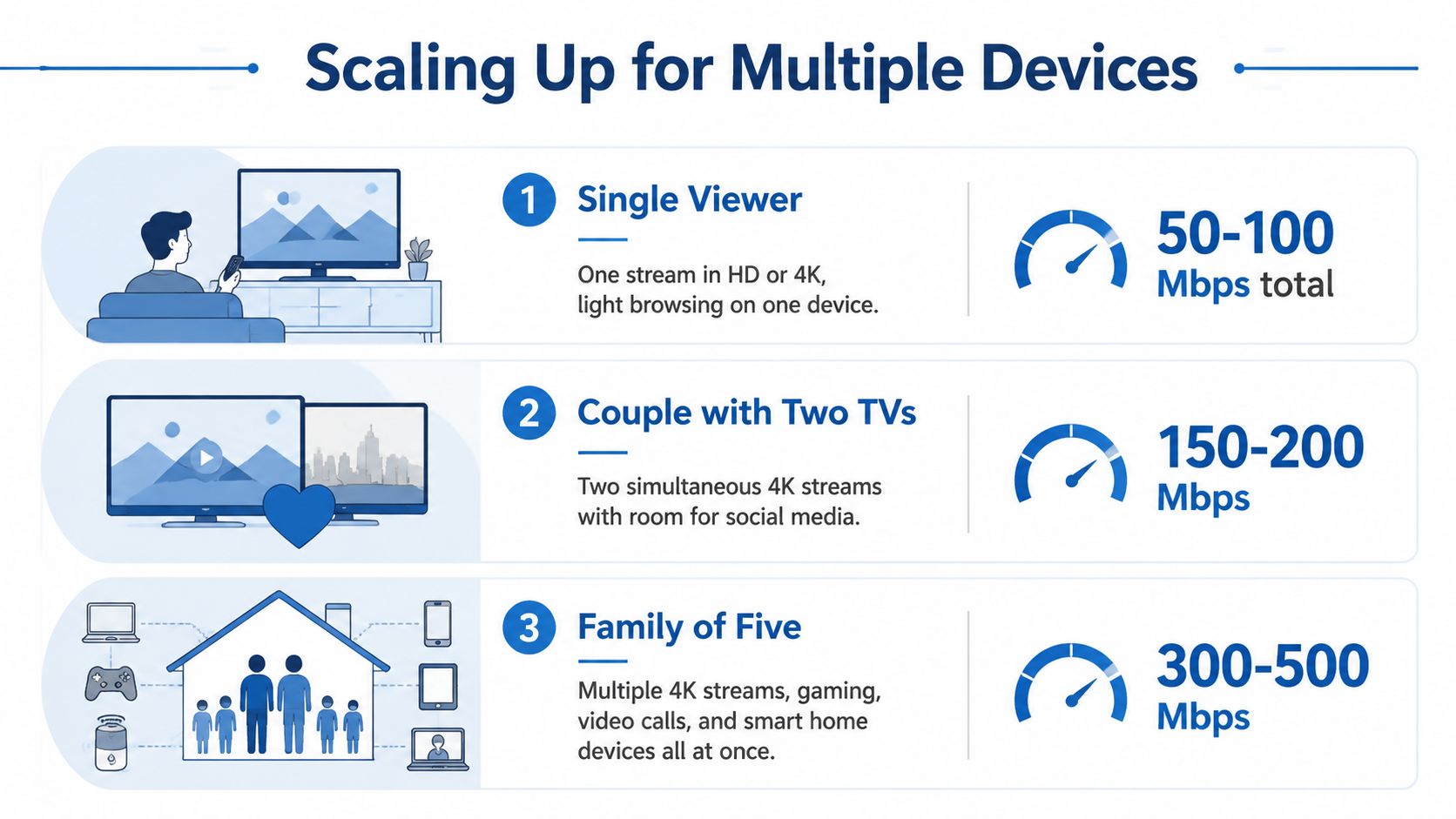 Scaling Up for Multiple Devices

1 Single Viewer

One stream in HD or 4K, light browsing on one device.

50-100 Mbps total

2 Couple with Two TVs

Two simultaneous 4K streams with room for social media.

150-200 Mbps

3 Family of Five

Multiple 4K streams, gaming, video calls, and smart home devices all at once.

300-500 Mbps